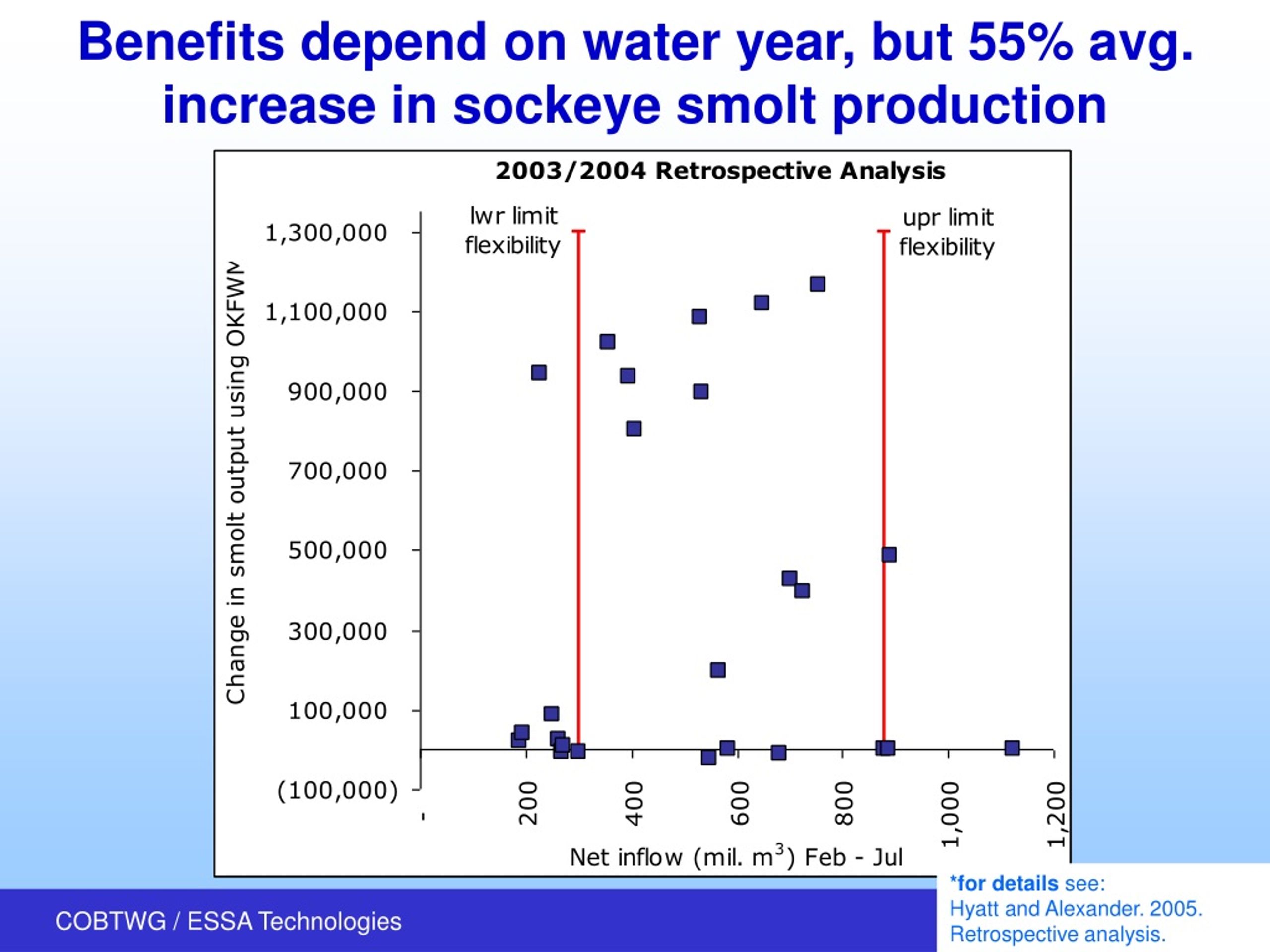 Benefits depend on water year, but 55% avg. increase in sockeye smolt production

2003/2004 Retrospective Analysis

lwr limit flexibility

upr limit flexibility

Change in smolt output using OKFWM

1,300,000
1,100,000
900,000
700,000
500,000
300,000
100,000
(100,000)

-
200
400
600
800
1,000
1,200

Net inflow (mil. $m^3$) Feb - Jul

*for details see:
Hyatt and Alexander. 2005. Retrospective analysis.

COBTWG / ESSA Technologies